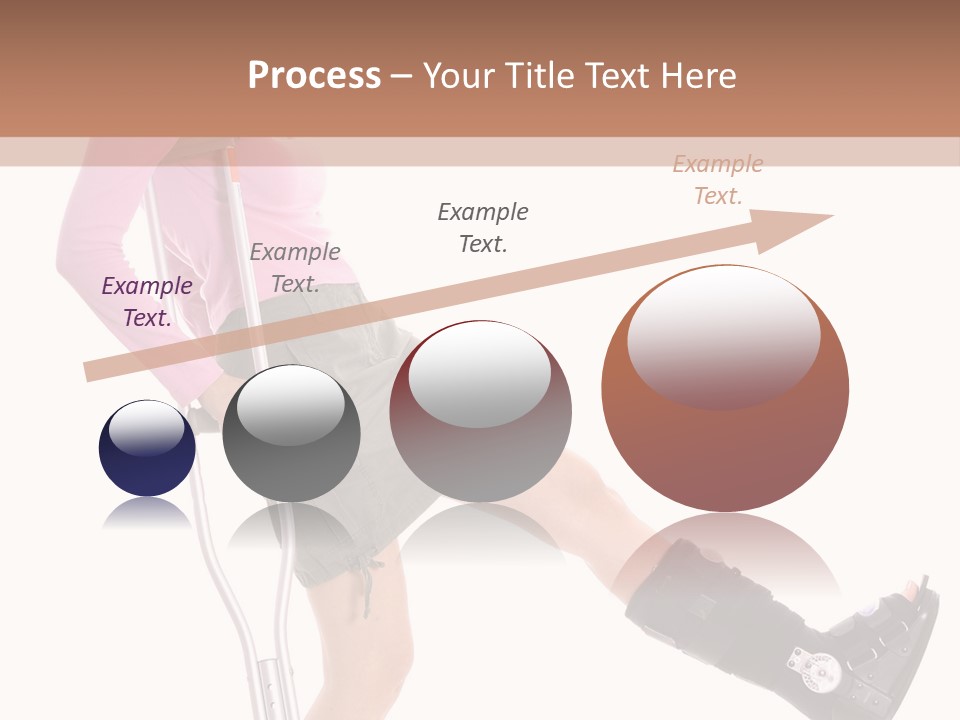 Process – Your Title Text Here

Example Text.

Example Text.

Example Text.

Example Text.